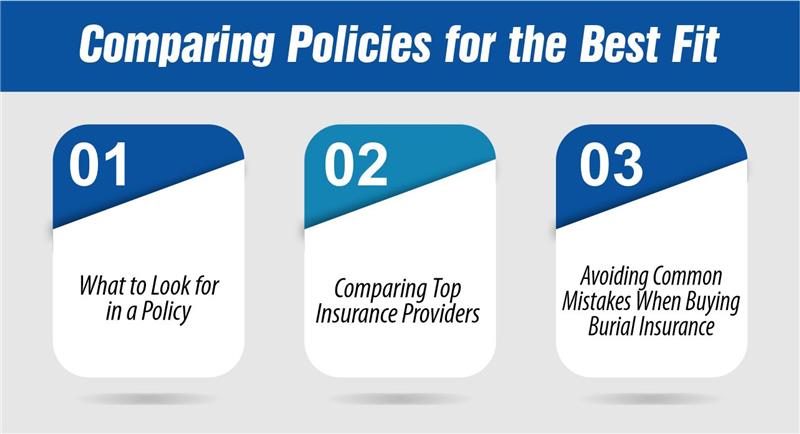 Comparing Policies for the Best Fit

01

What to Look for in a Policy

02

Comparing Top Insurance Providers

03

Avoiding Common Mistakes When Buying Burial Insurance